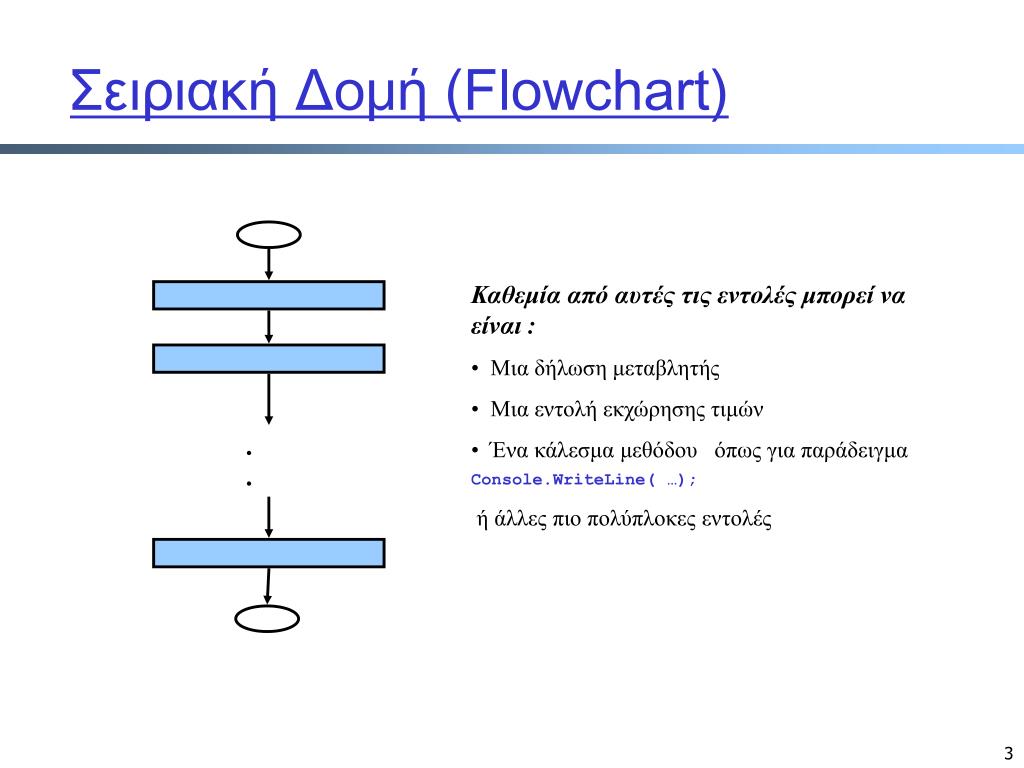 Σειριακή Δομή (Flowchart)

.
.

Καθεμία από αυτές τις εντολές μπορεί να είναι :

• Μια δήλωση μεταβλητής

• Μια εντολή εκχώρησης τιμών

• Ένα κάλεσμα μεθόδου όπως για παράδειγμα Console.WriteLine( …);

ή άλλες πιο πολύπλοκες εντολές

3